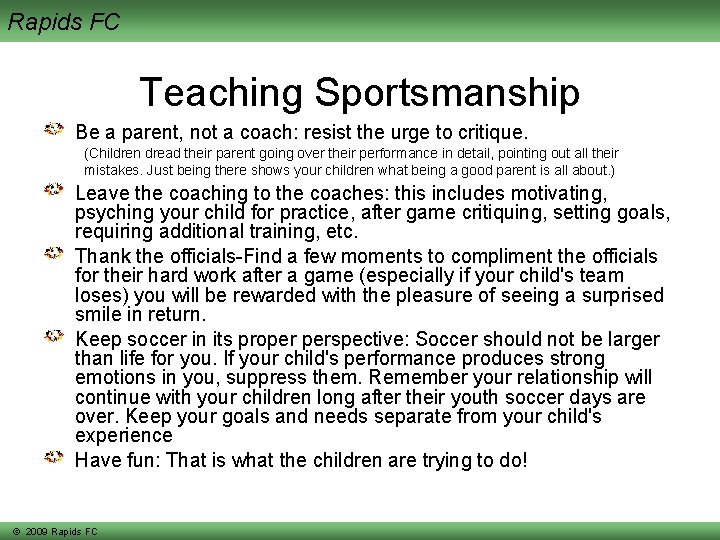 Rapids FC

Teaching Sportsmanship

Be a parent, not a coach: resist the urge to critique.
(Children dread their parent going over their performance in detail, pointing out all their mistakes. Just being there shows your children what being a good parent is all about.)

Leave the coaching to the coaches: this includes motivating, psyching your child for practice, after game critiquing, setting goals, requiring additional training, etc.

Thank the officials-Find a few moments to compliment the officials for their hard work after a game (especially if your child's team loses) you will be rewarded with the pleasure of seeing a surprised smile in return.

Keep soccer in its proper perspective: Soccer should not be larger than life for you. If your child's performance produces strong emotions in you, suppress them. Remember your relationship will continue with your children long after their youth soccer days are over. Keep your goals and needs separate from your child's experience

Have fun: That is what the children are trying to do!

© 2009 Rapids FC